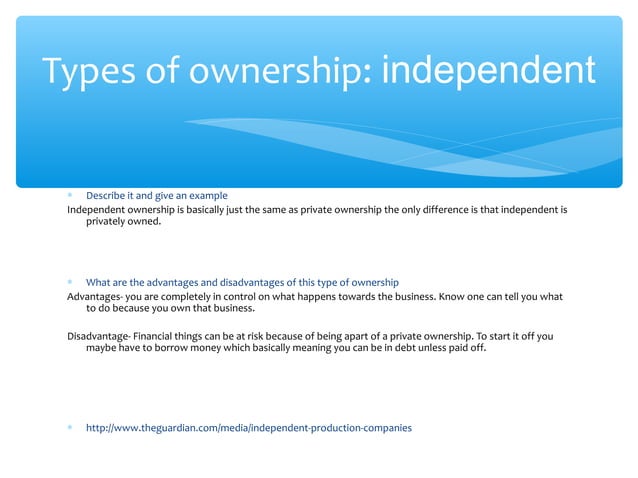 Types of ownership: independent

Describe it and give an example

Independent ownership is basically just the same as private ownership the only difference is that independent is privately owned.

What are the advantages and disadvantages of this type of ownership

Advantages- you are completely in control on what happens towards the business. Know one can tell you what to do because you own that business.

Disadvantage- Financial things can be at risk because of being apart of a private ownership. To start it off you maybe have to borrow money which basically meaning you can be in debt unless paid off.

http://www.theguardian.com/media/independent-production-companies